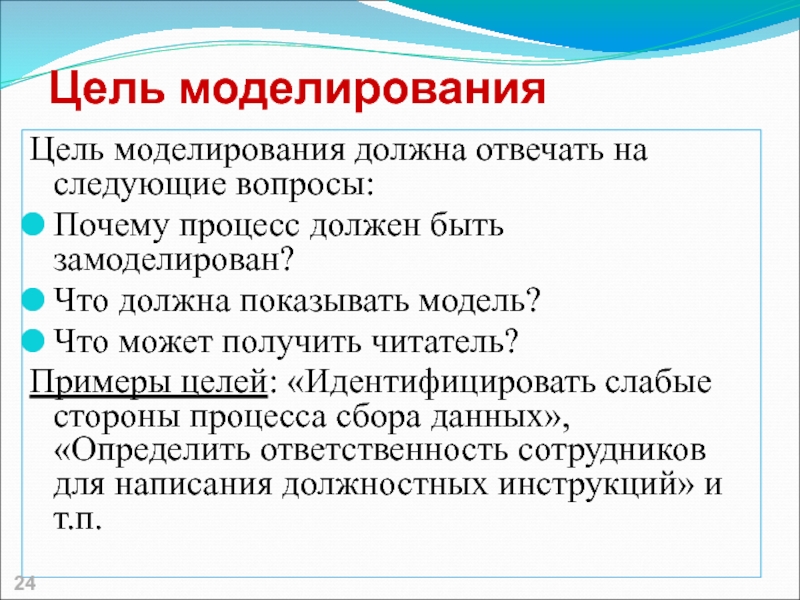 Цель моделирования

Цель моделирования должна отвечать на следующие вопросы:

Почему процесс должен быть замоделирован?

Что должна показывать модель?

Что может получить читатель?

Примеры целей: «Идентифицировать слабые стороны процесса сбора данных», «Определить ответственность сотрудников для написания должностных инструкций» и т.п.

24